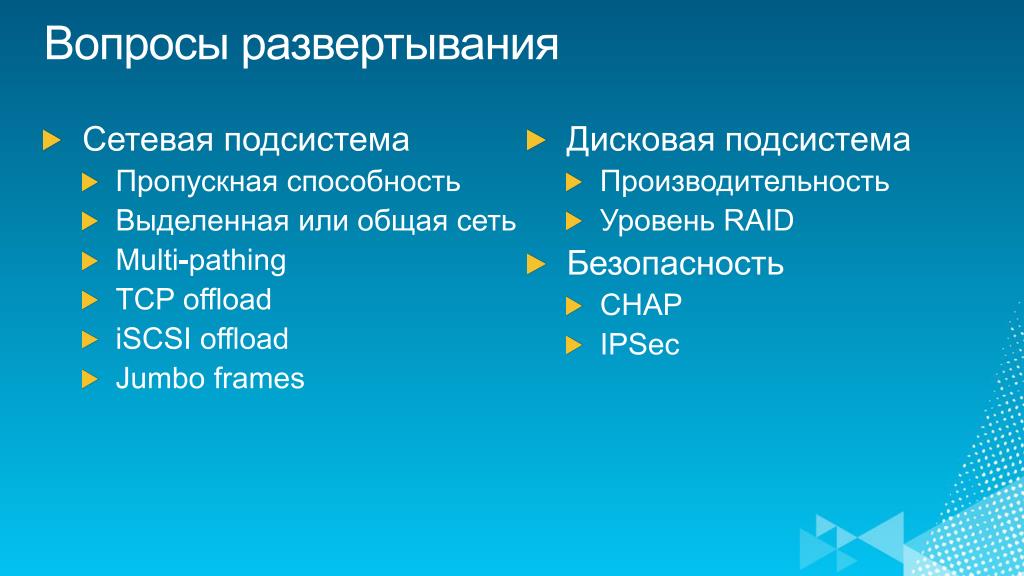 Вопросы развертывания

Сетевая подсистема
Пропускная способность
Выделенная или общая сеть
Multi-pathing
TCP offload
iSCSI offload
Jumbo frames

Дисковая подсистема
Производительность
Уровень RAID
Безопасность
CHAP
IPSec